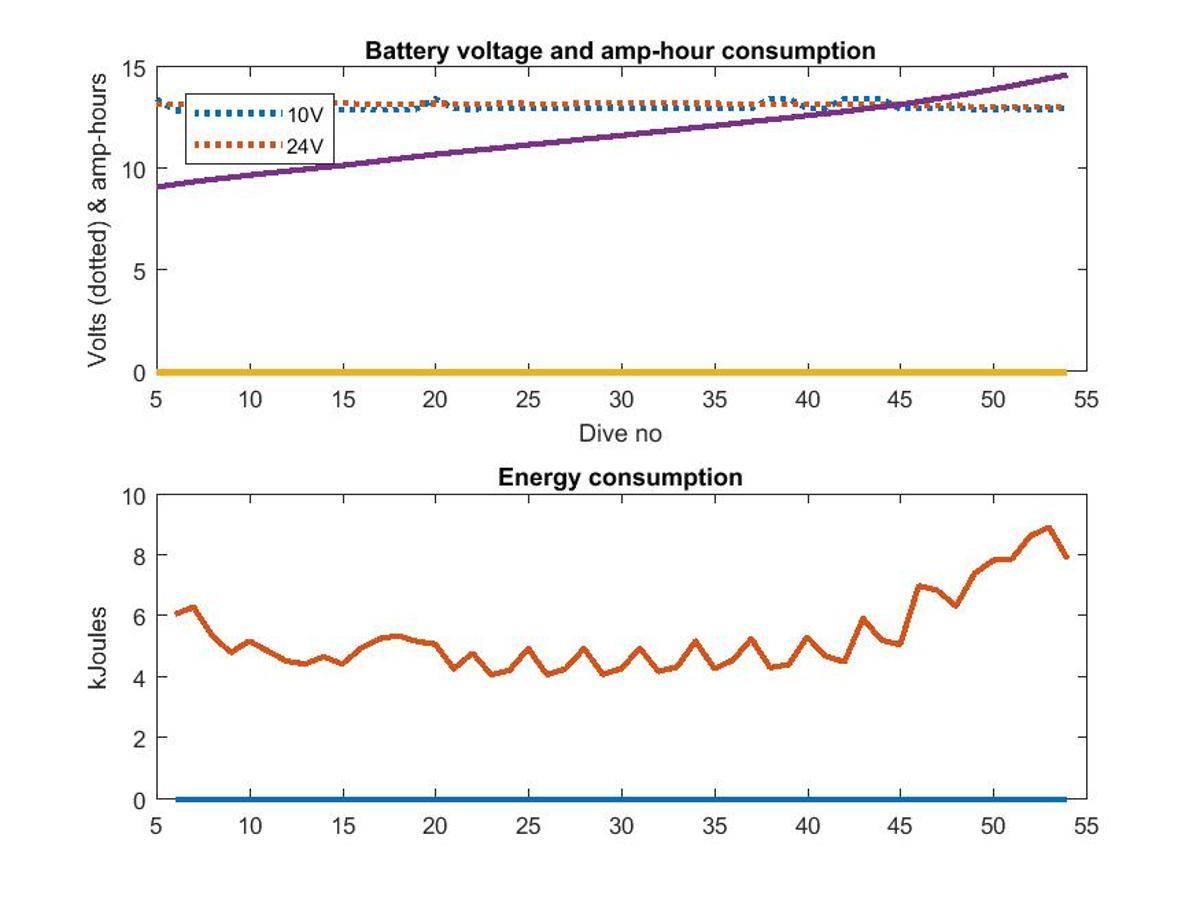 Battery voltage and amp-hour consumption

Volts (dotted) & amp-hours

15
10
5
0

10V
24V

5 10 15 20 25 30 35 40 45 50 55

Dive no

Energy consumption

kJoules

10
8
6
4
2
0

5 10 15 20 25 30 35 40 45 50 55